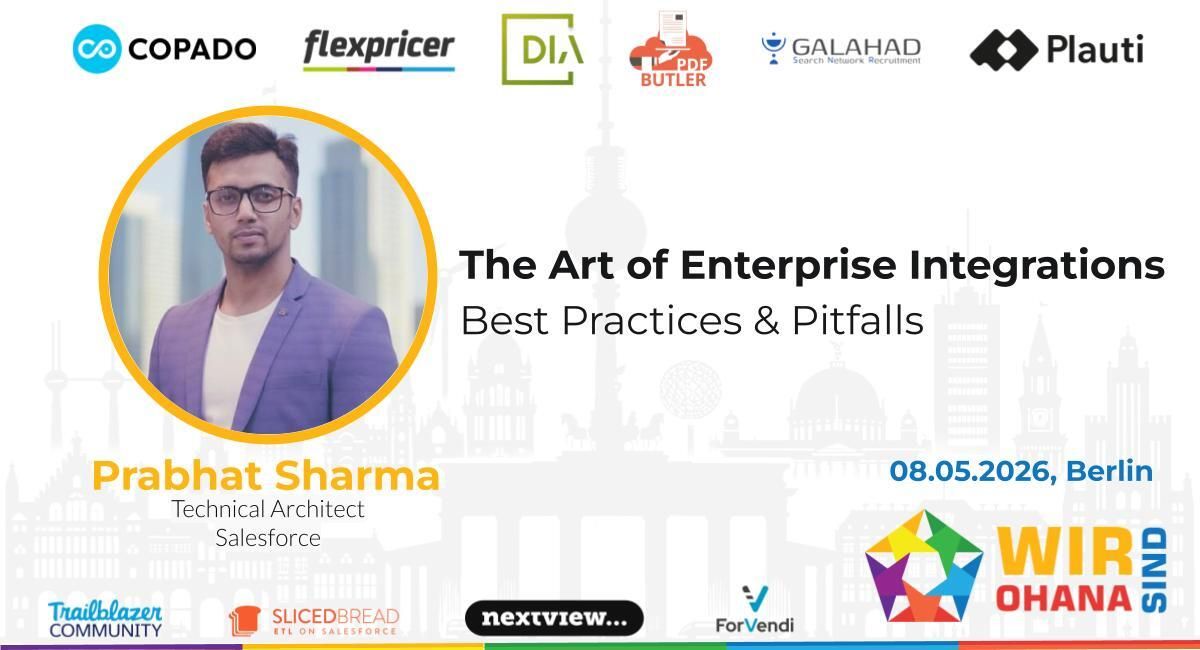 COPADO flexpricer DIA PDF BUTLER GALAHAD Search Network Recruitment Plauti

The Art of Enterprise Integrations
Best Practices & Pitfalls

Prabhat Sharma
Technical Architect
Salesforce

08.05.2026, Berlin

WIR SIND OHANA

Trailblazer COMMUNITY SLICEDBREAD ETL ON SALESFORCE nextview... ForVendi